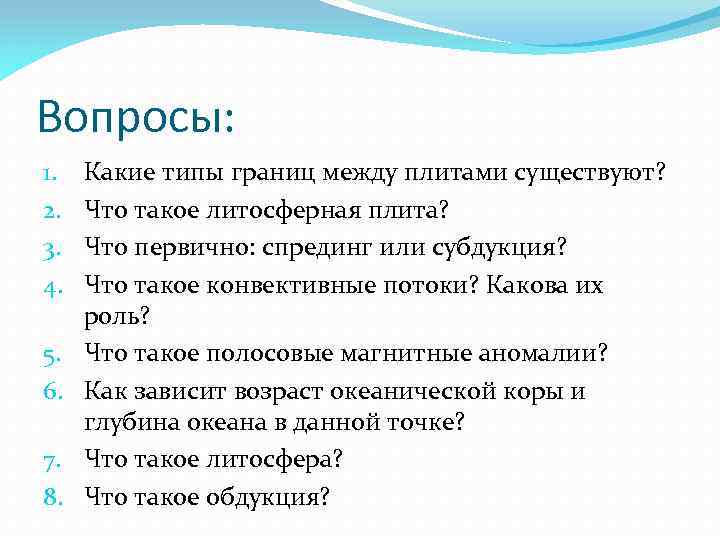 Вопросы:

1. Какие типы границ между плитами существуют?
2. Что такое литосферная плита?
3. Что первично: спрединг или субдукция?
4. Что такое конвективные потоки? Какова их роль?
5. Что такое полосовые магнитные аномалии?
6. Как зависит возраст океанической коры и глубина океана в данной точке?
7. Что такое литосфера?
8. Что такое обдукция?